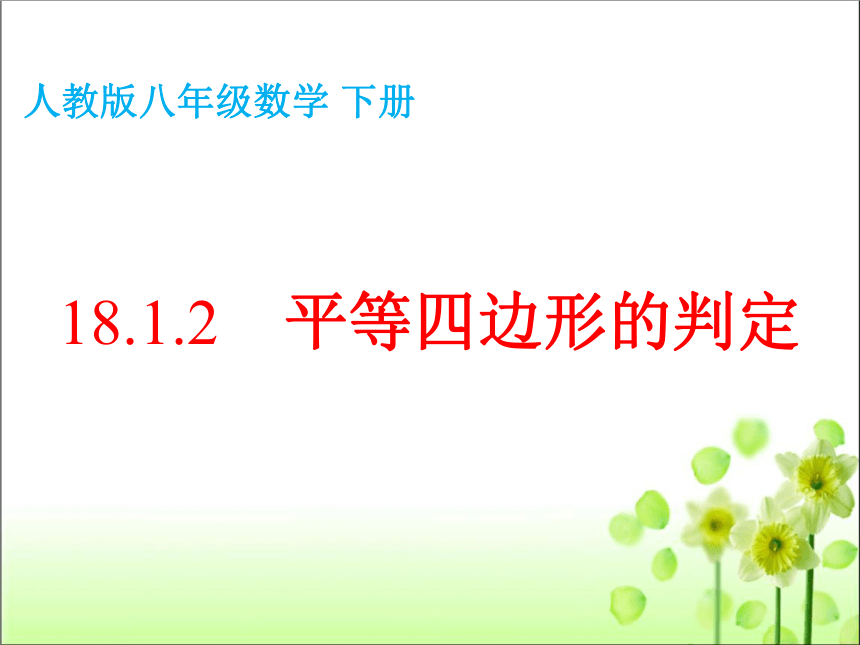 人教版八年级数学 下册

18.1.2 平等四边形的判定